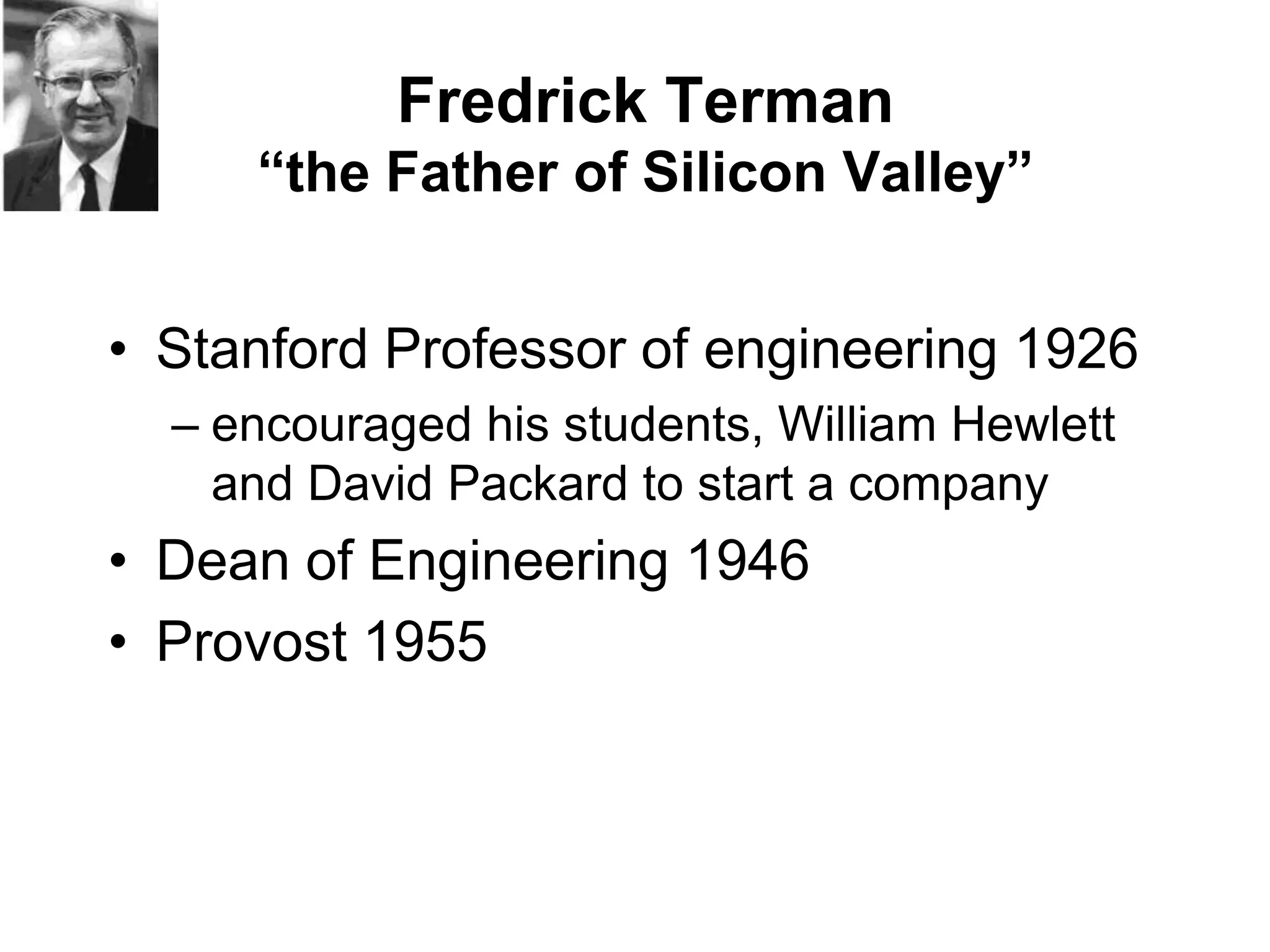 Fredrick Terman
“the Father of Silicon Valley”

• Stanford Professor of engineering 1926
– encouraged his students, William Hewlett and David Packard to start a company
• Dean of Engineering 1946
• Provost 1955